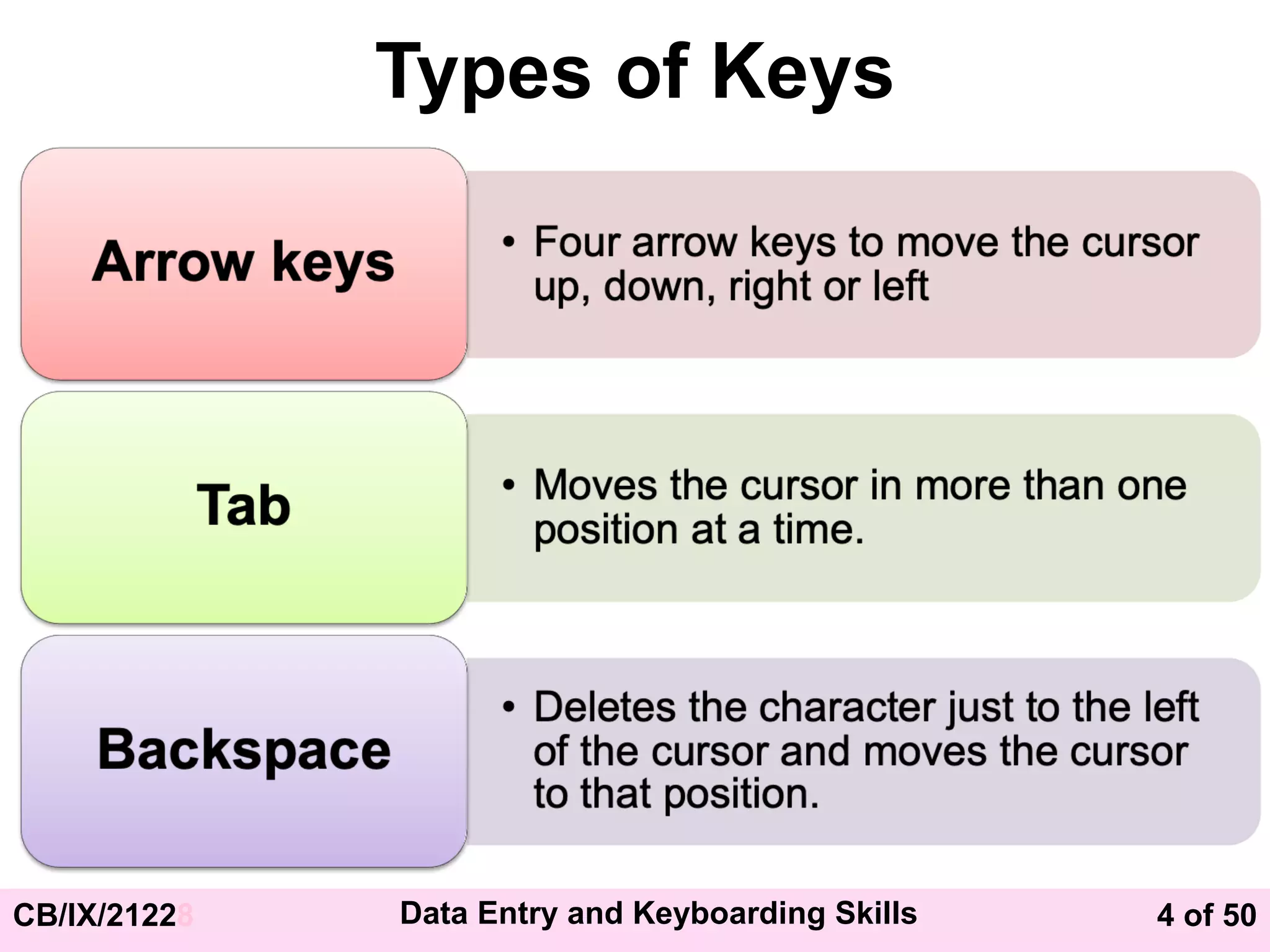 Types of Keys

Arrow keys

• Four arrow keys to move the cursor up, down, right or left

Tab

• Moves the cursor in more than one position at a time.

Backspace

• Deletes the character just to the left of the cursor and moves the cursor to that position.

CB/IX/21228

Data Entry and Keyboarding Skills

4 of 50